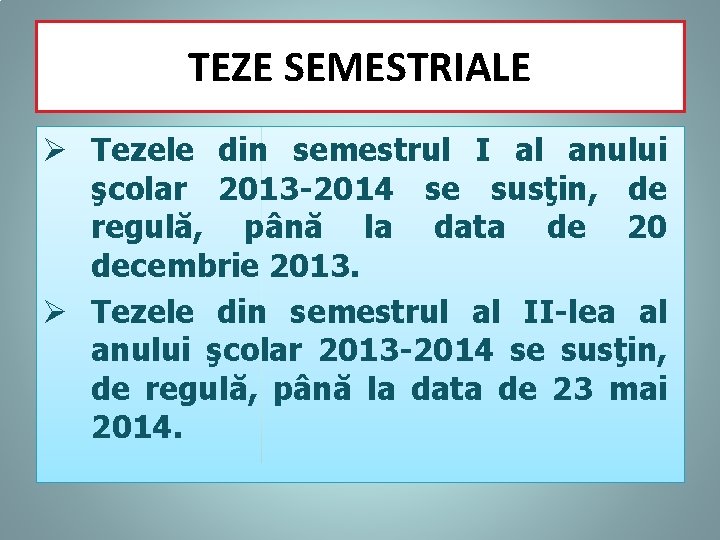 TEZE SEMESTRIALE

➢ Tezele din semestrul I al anului şcolar 2013-2014 se susţin, de regulă, până la data de 20 decembrie 2013.

➢ Tezele din semestrul al II-lea al anului şcolar 2013-2014 se susţin, de regulă, până la data de 23 mai 2014.